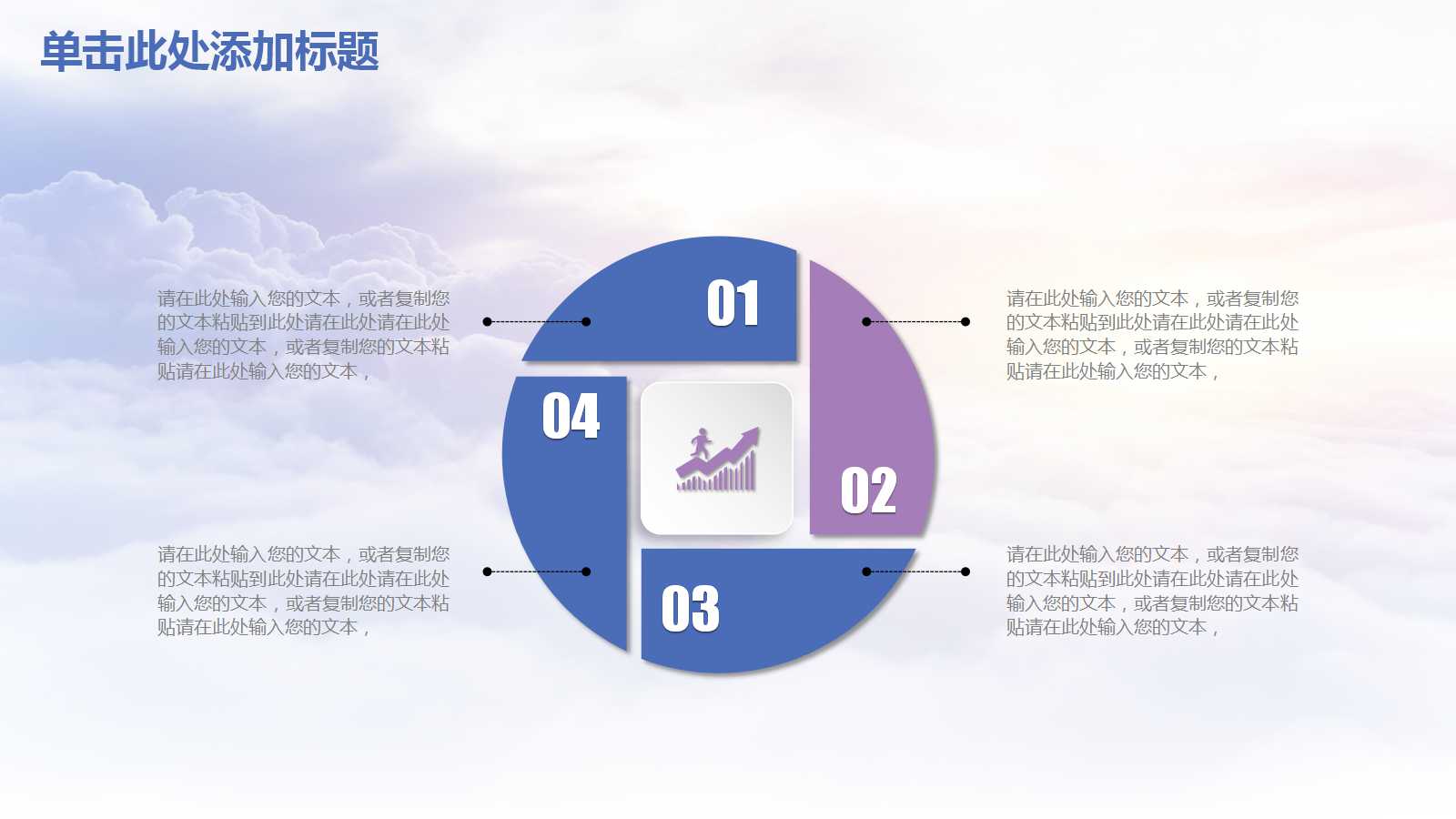 单击此处添加标题

请在此处输入您的文本，或者复制您的文本粘贴到此处请在此处请在此处输入您的文本，或者复制您的文本粘贴请在此处输入您的文本，

01

请在此处输入您的文本，或者复制您的文本粘贴到此处请在此处请在此处输入您的文本，或者复制您的文本粘贴请在此处输入您的文本，

04

02

请在此处输入您的文本，或者复制您的文本粘贴到此处请在此处请在此处输入您的文本，或者复制您的文本粘贴请在此处输入您的文本，

03

请在此处输入您的文本，或者复制您的文本粘贴到此处请在此处请在此处输入您的文本，或者复制您的文本粘贴请在此处输入您的文本，